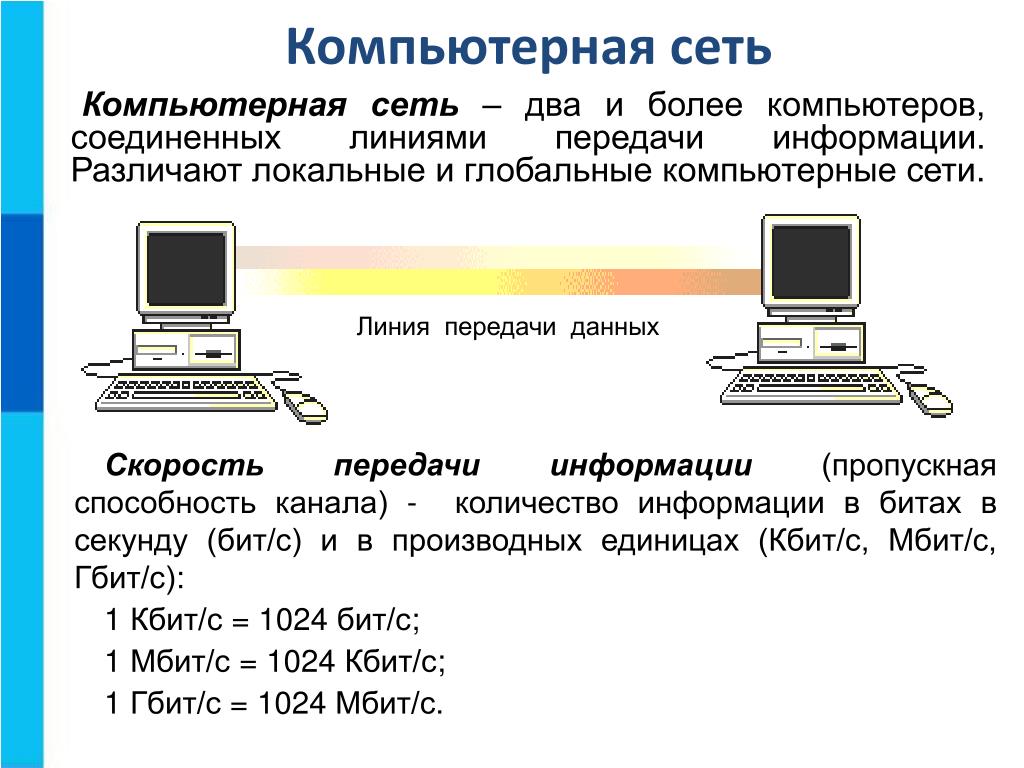 Компьютерная сеть

Компьютерная сеть – два и более компьютеров, соединенных линиями передачи информации. Различают локальные и глобальные компьютерные сети.

Линия передачи данных

Скорость передачи информации (пропускная способность канала) - количество информации в битах в секунду (бит/с) и в производных единицах (Кбит/с, Мбит/с, Гбит/с):

1 Кбит/с = 1024 бит/с;

1 Мбит/с = 1024 Кбит/с;

1 Гбит/с = 1024 Мбит/с.